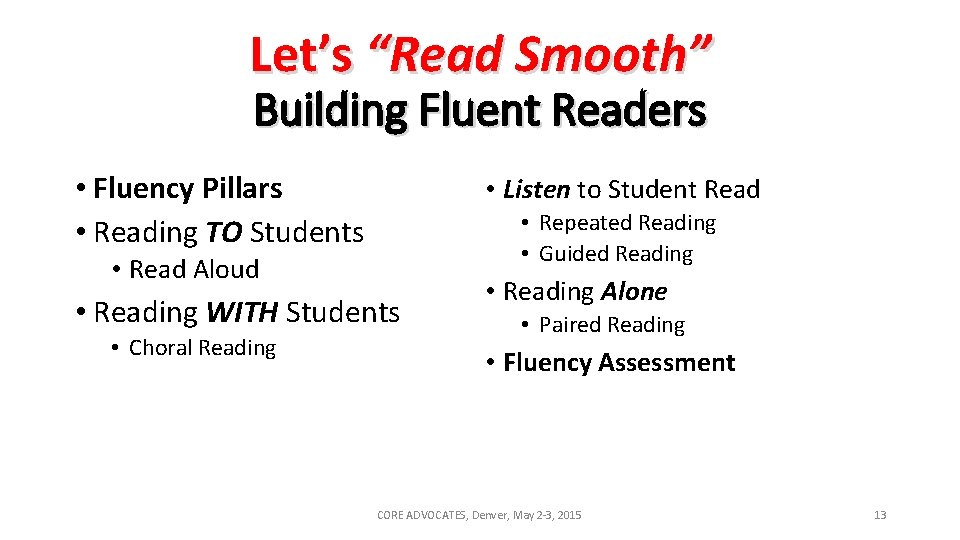 Let's "Read Smooth"
Building Fluent Readers

• Fluency Pillars
• Reading TO Students
  • Read Aloud
• Reading WITH Students
  • Choral Reading

• Listen to Student Read
  • Repeated Reading
  • Guided Reading
• Reading Alone
  • Paired Reading
• Fluency Assessment

CORE ADVOCATES, Denver, May 2-3, 2015

13